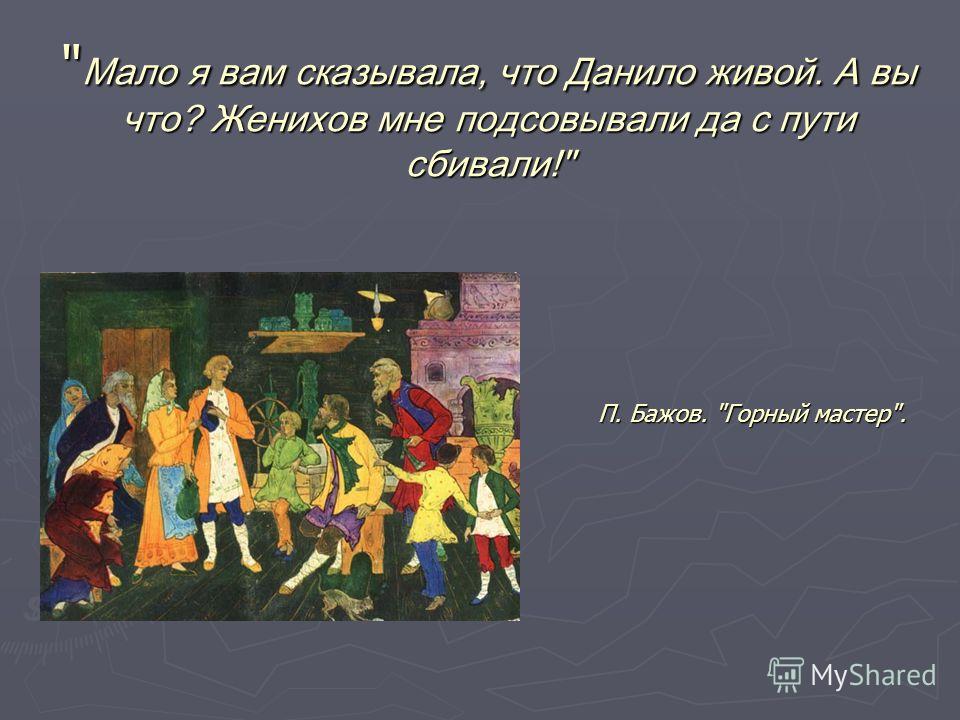 "Мало я вам сказывала, что Данило живой. А вы что? Женихов мне подсовывали да с пути сбивали!"

П. Бажов. "Горный мастер".

MyShared